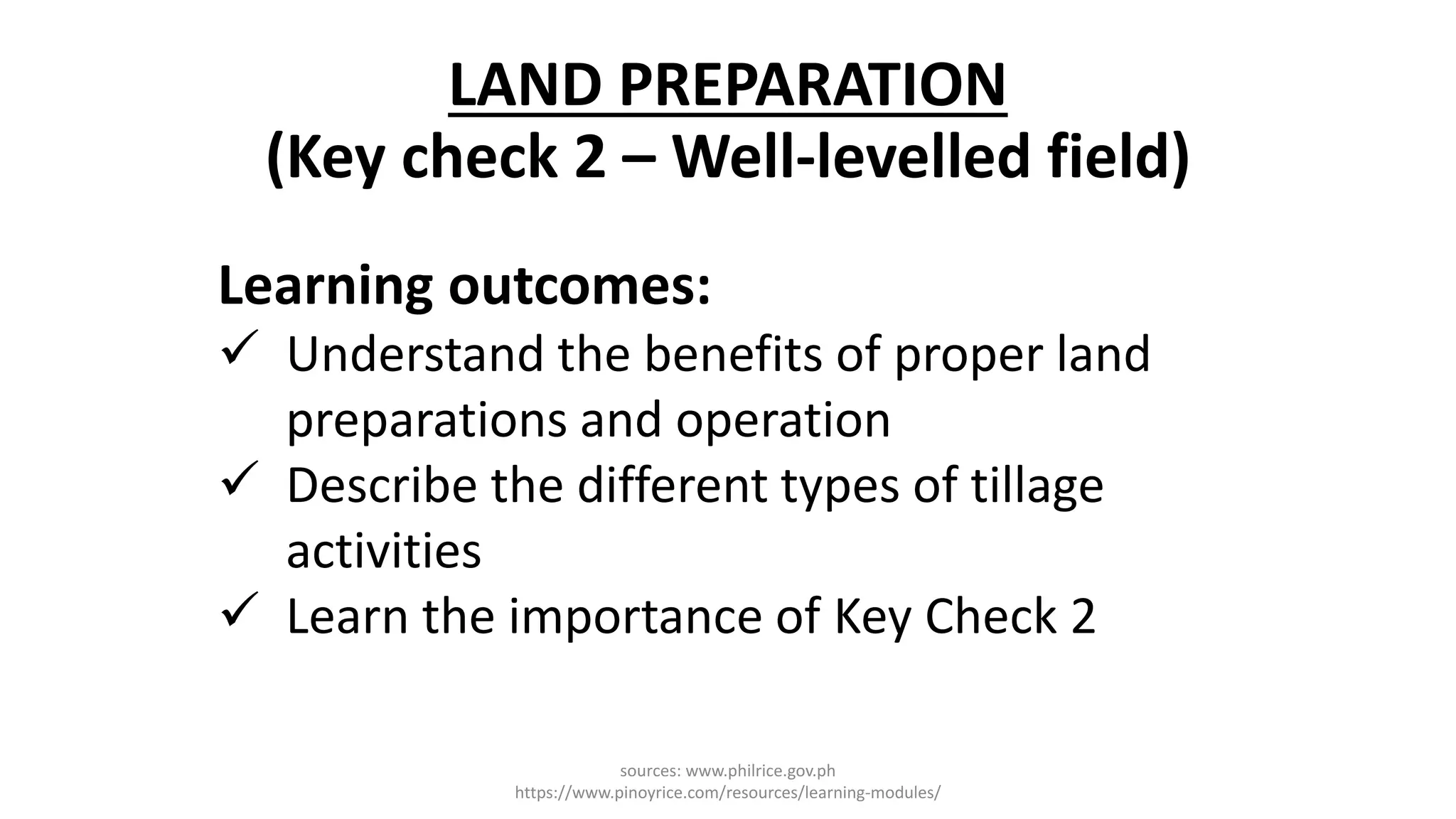 LAND PREPARATION
(Key check 2 – Well-levelled field)

Learning outcomes:
✓ Understand the benefits of proper land preparations and operation
✓ Describe the different types of tillage activities
✓ Learn the importance of Key Check 2

sources: www.philrice.gov.ph
https://www.pinoyrice.com/resources/learning-modules/